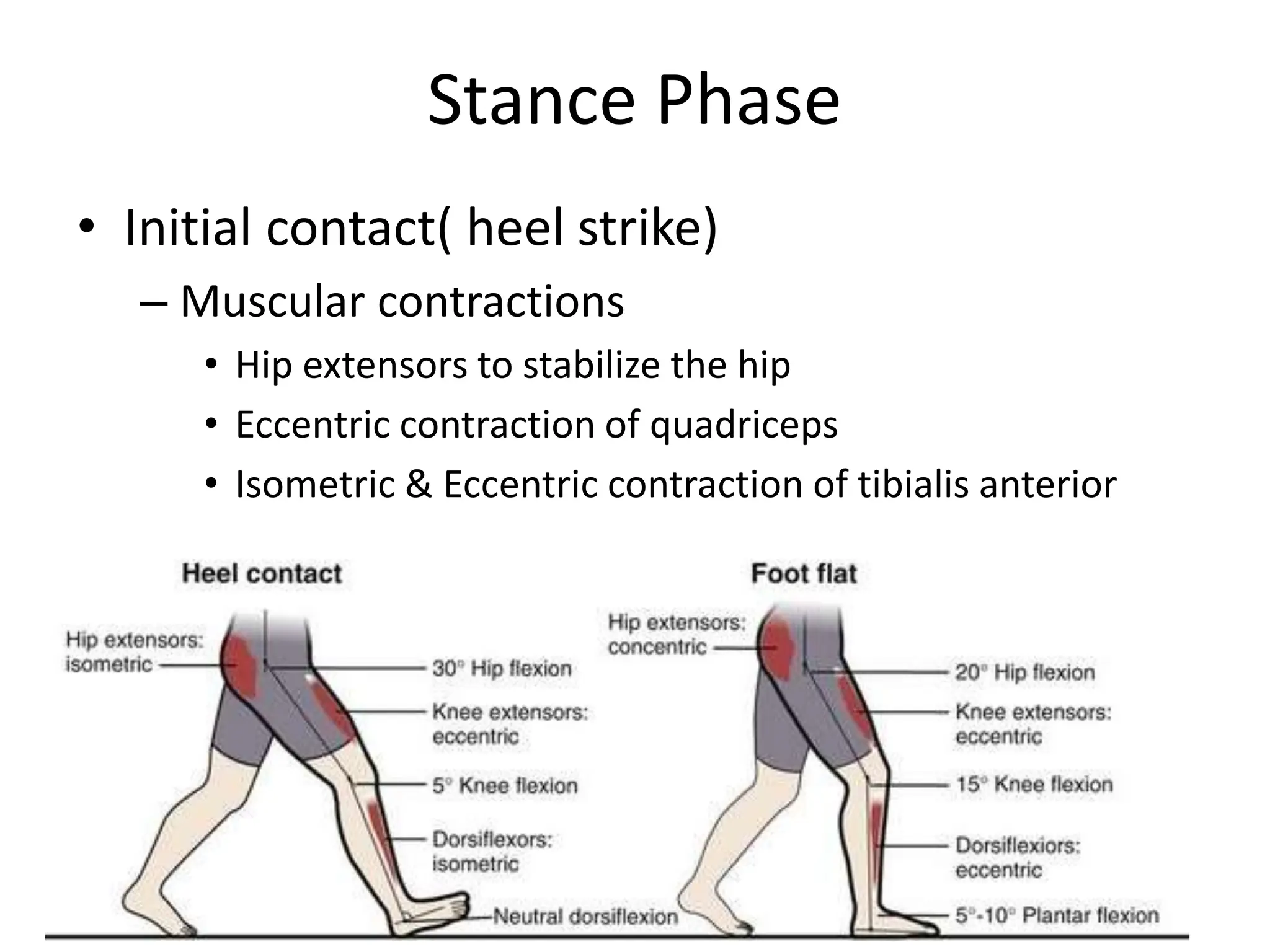 Stance Phase

• Initial contact( heel strike)
– Muscular contractions
• Hip extensors to stabilize the hip
• Eccentric contraction of quadriceps
• Isometric & Eccentric contraction of tibialis anterior

Heel contact

Hip extensors: isometric
30° Hip flexion
Knee extensors: eccentric
5° Knee flexion
Dorsiflexors: isometric
Neutral dorsiflexion

Foot flat

Hip extensors: concentric
20° Hip flexion
Knee extensors: eccentric
15° Knee flexion
Dorsiflexiors: eccentric
5°-10° Plantar flexion